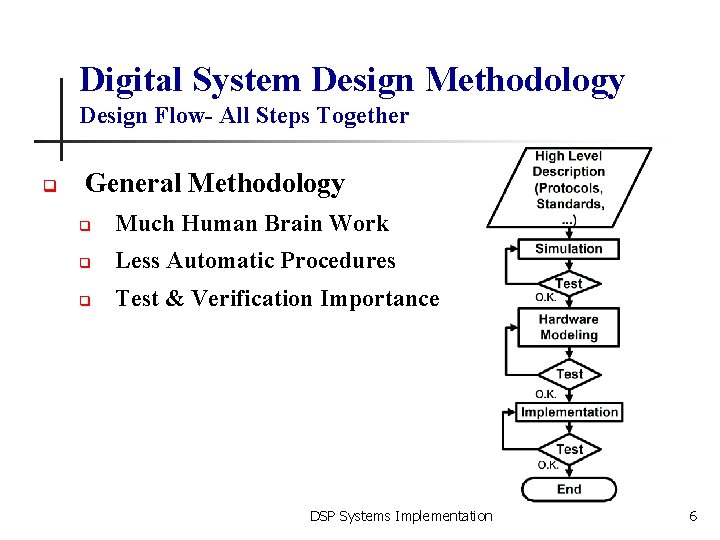 Digital System Design Methodology
Design Flow- All Steps Together

General Methodology
Much Human Brain Work
Less Automatic Procedures
Test & Verification Importance

High Level Description (Protocols, Standards, ...)
Simulation
Test
O.K.
Hardware Modeling
Test
O.K.
Implementation
Test
O.K.
End

DSP Systems Implementation
6